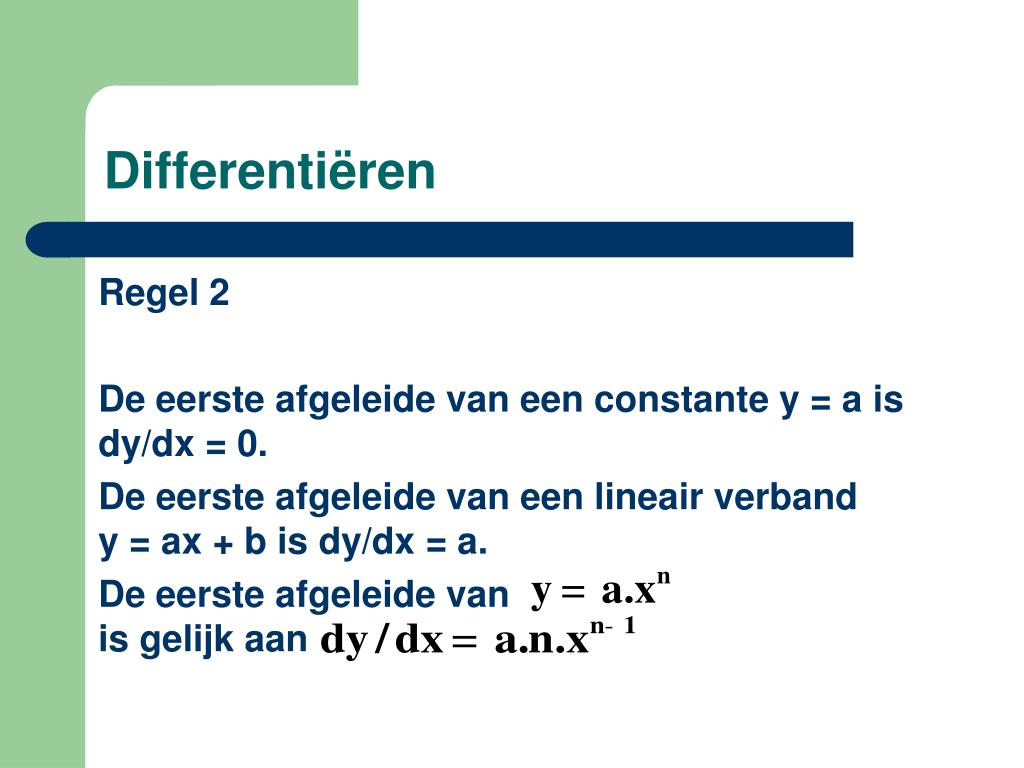 Differentiëren

Regel 2

De eerste afgeleide van een constante y = a is dy/dx = 0.

De eerste afgeleide van een lineair verband y = ax + b is dy/dx = a.

De eerste afgeleide van $y = a.x^n$ is gelijk aan $dy/dx = a.n.x^{n-1}$